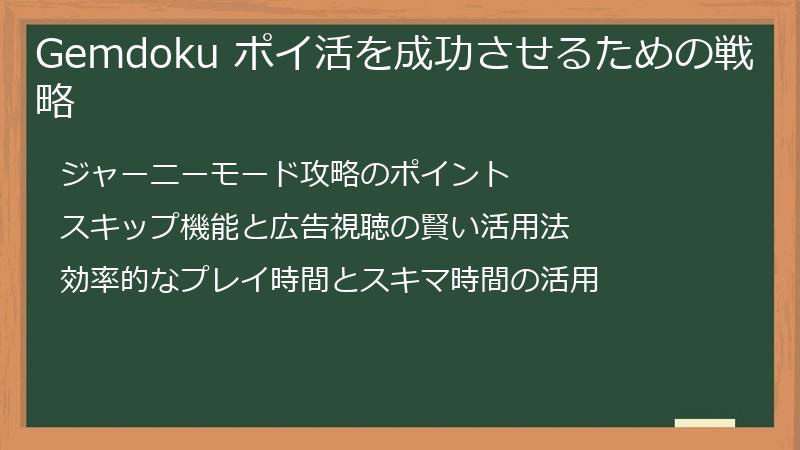 Gemdoku ポイ活を成功させるための戦略

ジャーニーモード攻略のポイント

スキップ機能と広告視聴の賢い活用法

効率的なプレイ時間とスキマ時間の活用